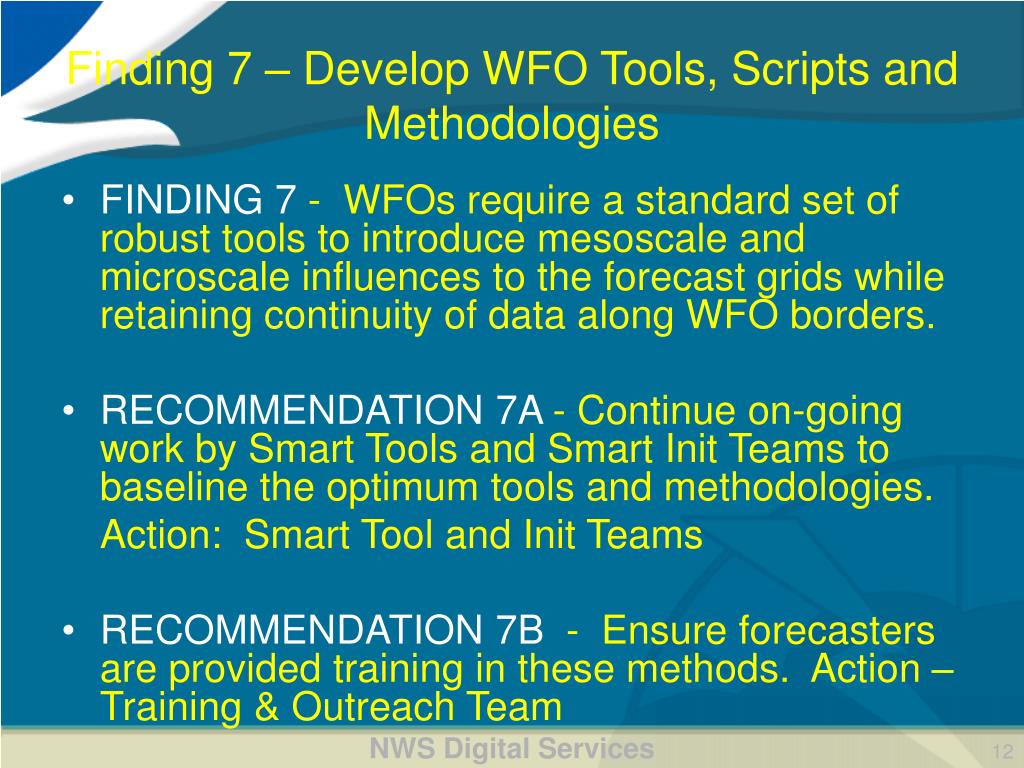 Finding 7 – Develop WFO Tools, Scripts and Methodologies

• FINDING 7 - WFOs require a standard set of robust tools to introduce mesoscale and microscale influences to the forecast grids while retaining continuity of data along WFO borders.

• RECOMMENDATION 7A - Continue on-going work by Smart Tools and Smart Init Teams to baseline the optimum tools and methodologies.

Action: Smart Tool and Init Teams

• RECOMMENDATION 7B - Ensure forecasters are provided training in these methods. Action – Training & Outreach Team

NWS Digital Services

12